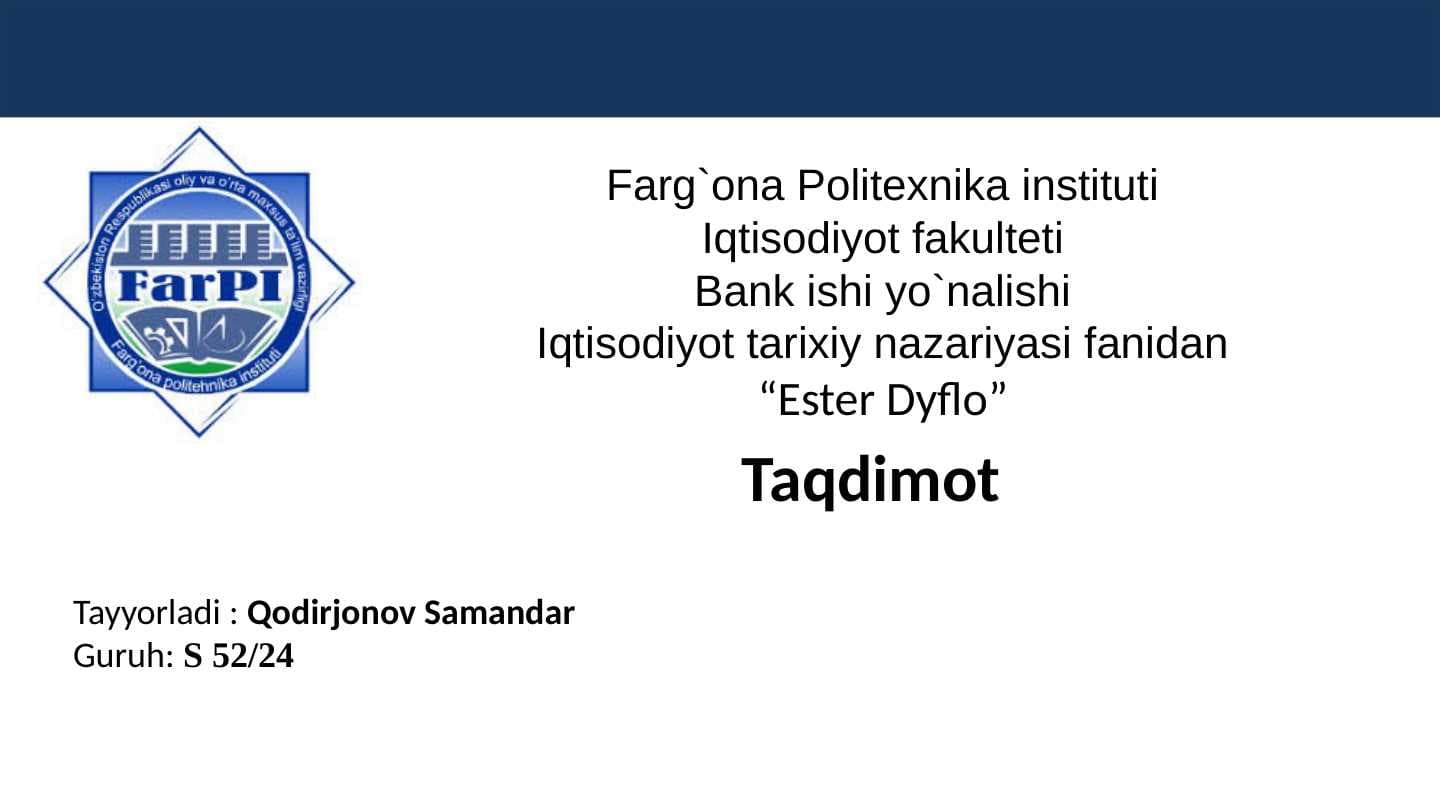 O'zbekiston Respublikasi oliy va o'rta maxsus ta'lim vazirligi
FarPI
Farg'ona politehnika instituti

Farg`ona Politexnika instituti
Iqtisodiyot fakulteti
Bank ishi yo`nalishi
Iqtisodiyot tarixiy nazariyasi fanidan
“Ester Dyflo”

Taqdimot

Tayyorladi : Qodirjonov Samandar
Guruh: S 52/24